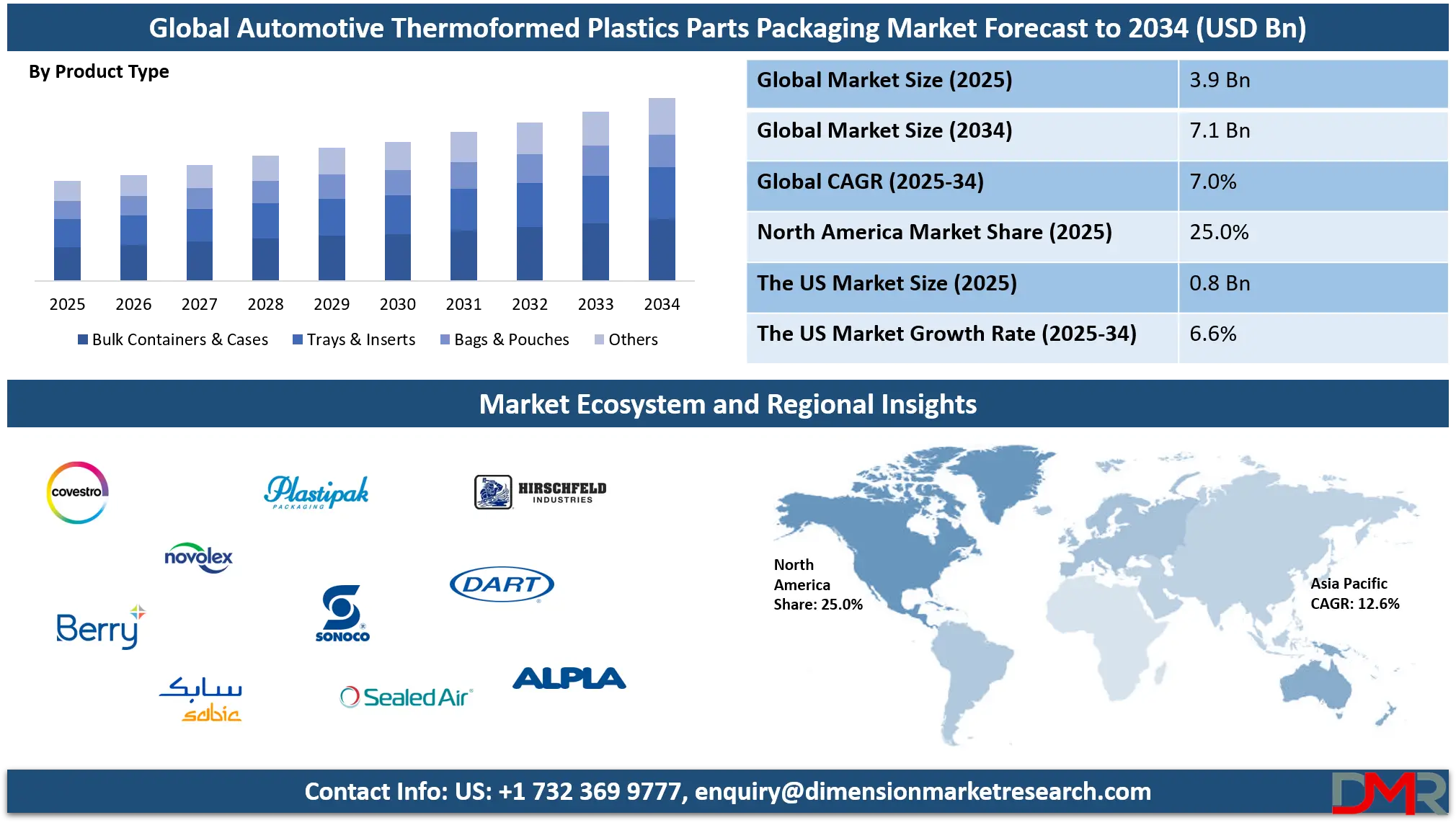 Global Automotive Thermoformed Plastics Parts Packaging Market Forecast to 2034 (USD Bn)

By Product Type

2025 2026 2027 2028 2029 2030 2031 2032 2033 2034

Bulk Containers & Cases   Trays & Inserts   Bags & Pouches   Others

| Global Market Size (2025) | 3.9 Bn |
|---|---|
| Global Market Size (2034) | 7.1 Bn |
| Global CAGR (2025-34) | 7.0% |
| North America Market Share (2025) | 25.0% |
| The US Market Size (2025) | 0.8 Bn |
| The US Market Growth Rate (2025-34) | 6.6% |

Market Ecosystem and Regional Insights

covestro

Plastipak PACKAGING

HIRSCHFELD INDUSTRIES

novolex

DART

Berry

SONOCO

سابك sabic

Sealed Air

ALPLA

North America Share: 25.0%

Asia Pacific CAGR: 12.6%

Contact Info: US: +1 732 369 9777, enquiry@dimensionmarketresearch.com

DMR